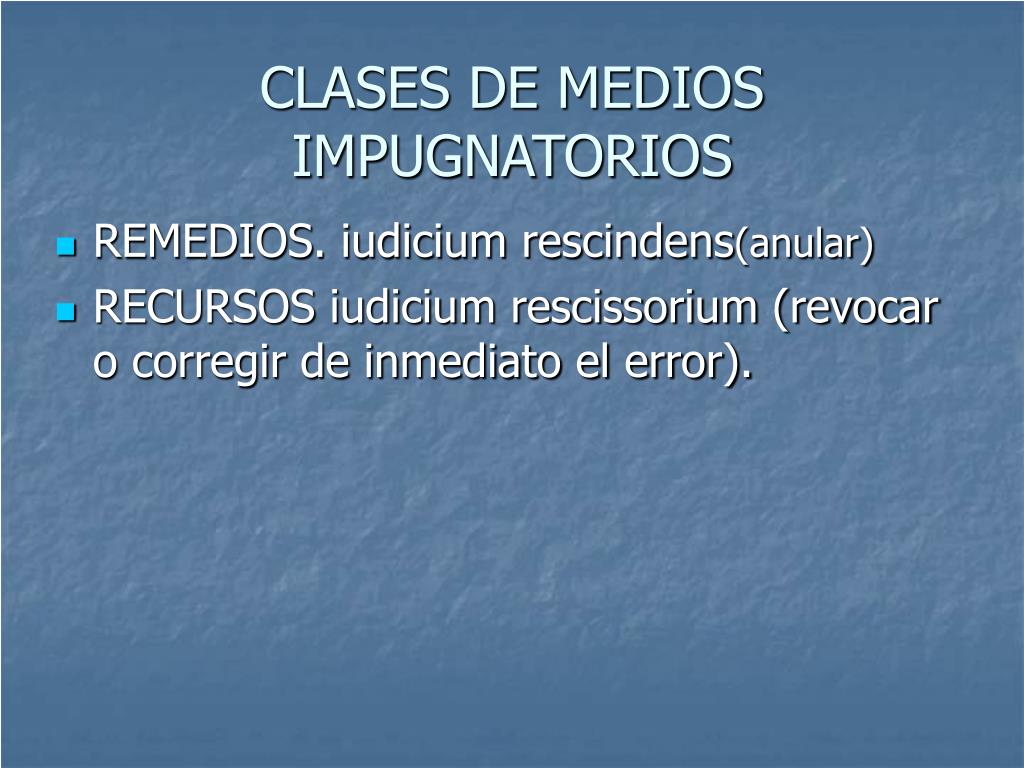 CLASES DE MEDIOS IMPUGNATORIOS

- REMEDIOS. iudicium rescindens(anular)
- RECURSOS iudicium rescissorium (revocar o corregir de inmediato el error).